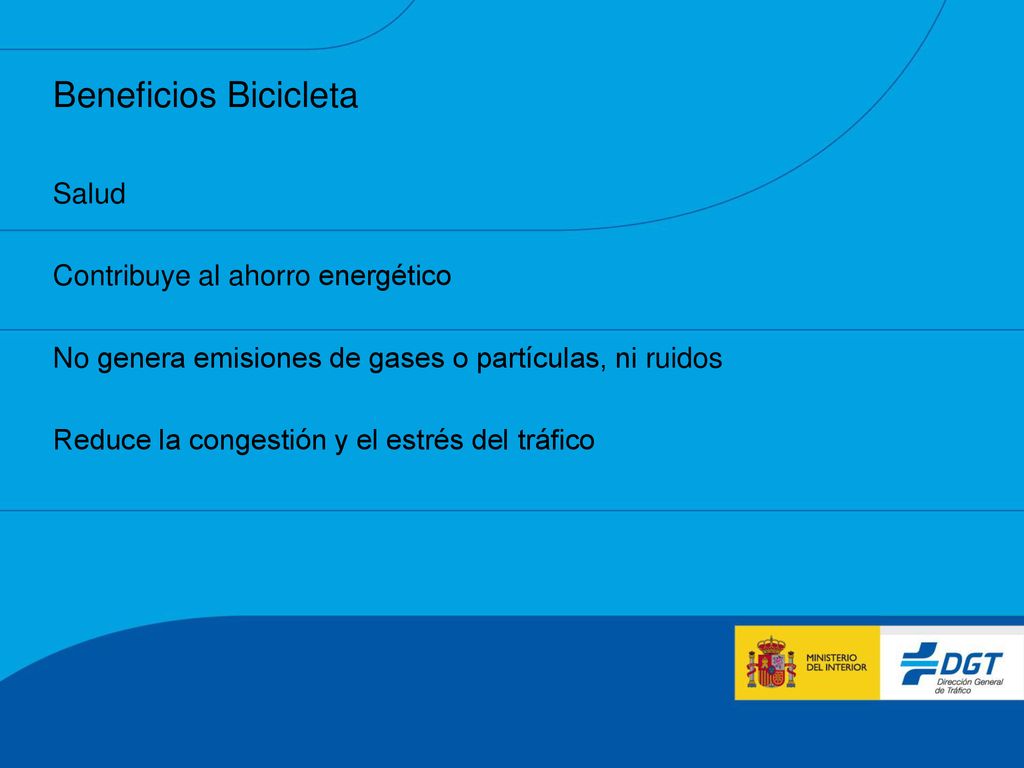 Beneficios Bicicleta

Salud

Contribuye al ahorro energético

No genera emisiones de gases o partículas, ni ruidos

Reduce la congestión y el estrés del tráfico

MINISTERIO
DEL INTERIOR

DGT
Dirección General
de Tráfico